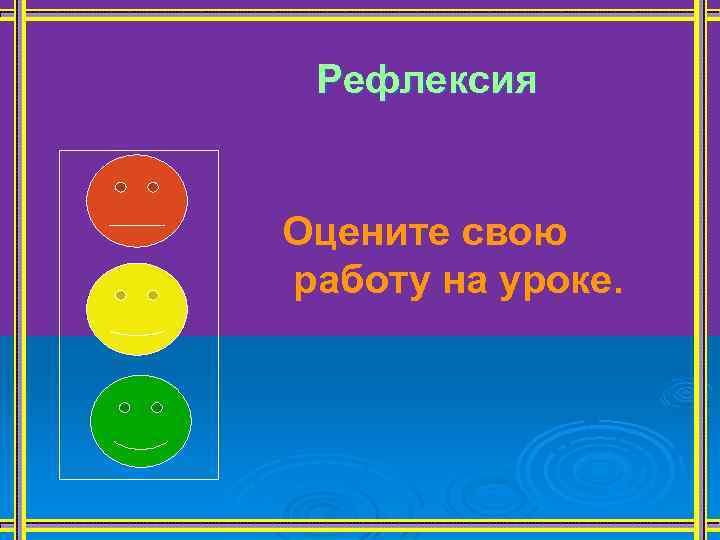 Рефлексия

Оцените свою работу на уроке.